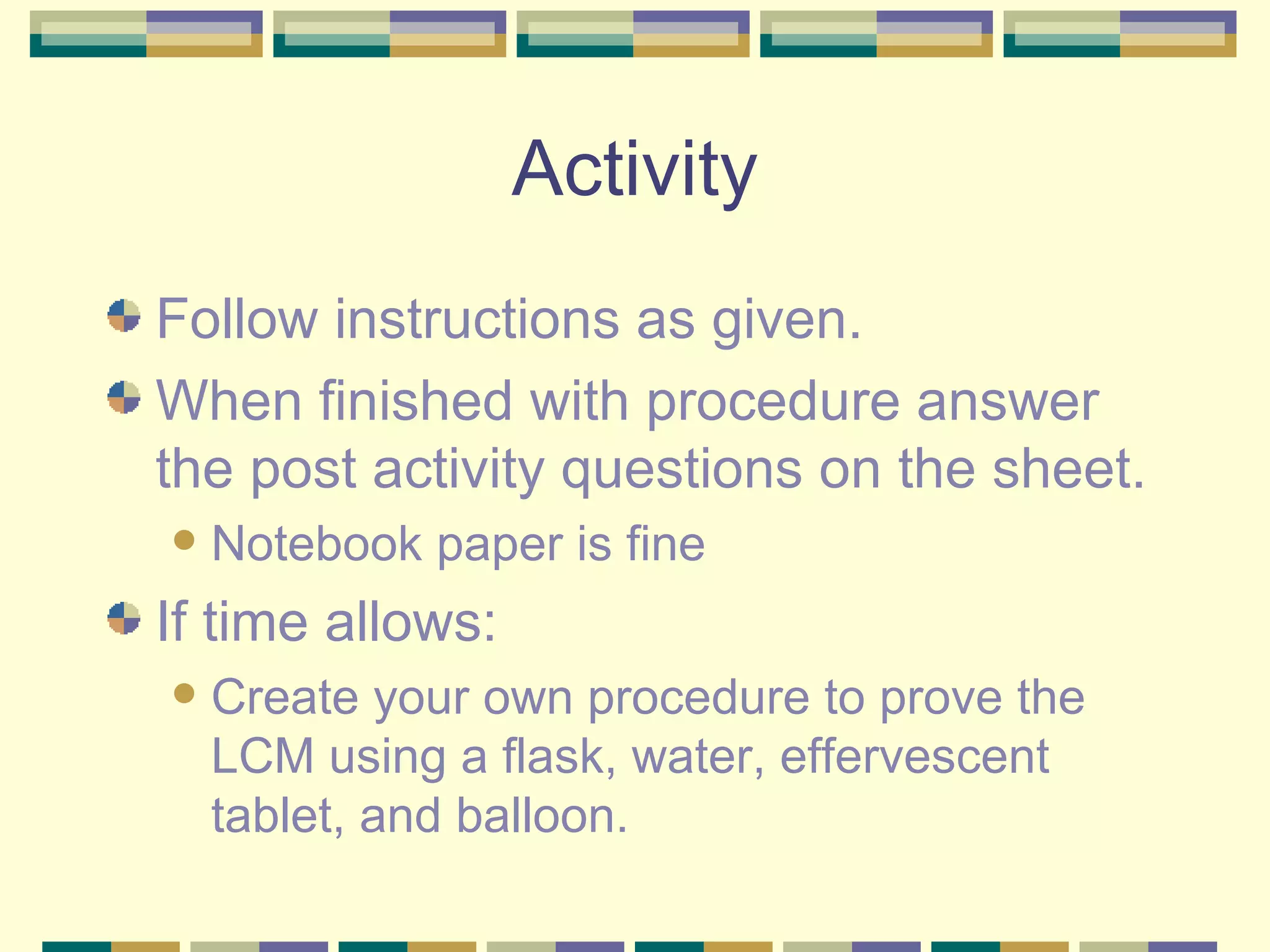 Activity

Follow instructions as given.

When finished with procedure answer the post activity questions on the sheet.

Notebook paper is fine

If time allows:

Create your own procedure to prove the LCM using a flask, water, effervescent tablet, and balloon.